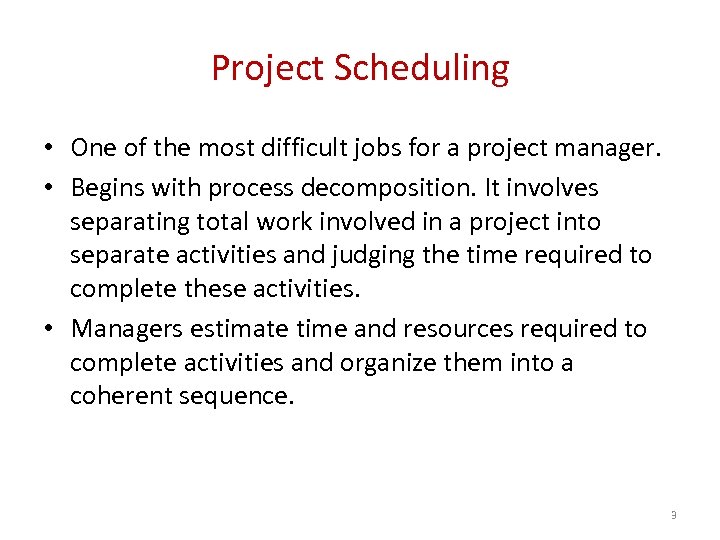 Project Scheduling

• One of the most difficult jobs for a project manager.
• Begins with process decomposition. It involves separating total work involved in a project into separate activities and judging the time required to complete these activities.
• Managers estimate time and resources required to complete activities and organize them into a coherent sequence.

9